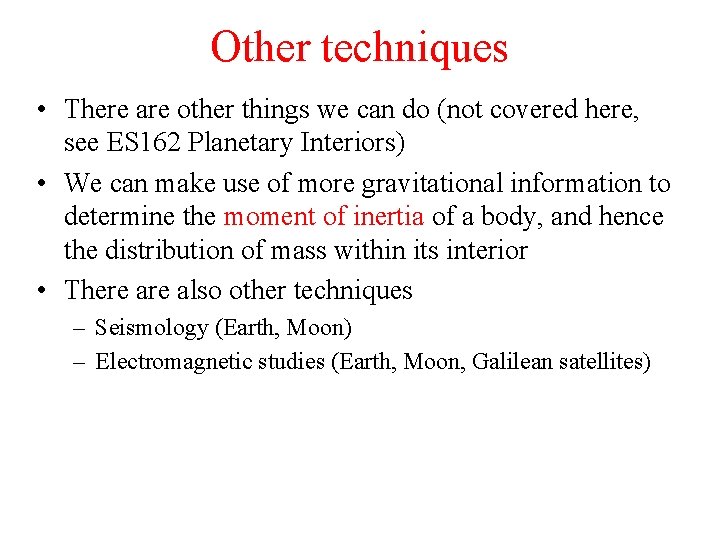 Other techniques

• There are other things we can do (not covered here, see ES162 Planetary Interiors)

• We can make use of more gravitational information to determine the moment of inertia of a body, and hence the distribution of mass within its interior

• There are also other techniques

– Seismology (Earth, Moon)

– Electromagnetic studies (Earth, Moon, Galilean satellites)